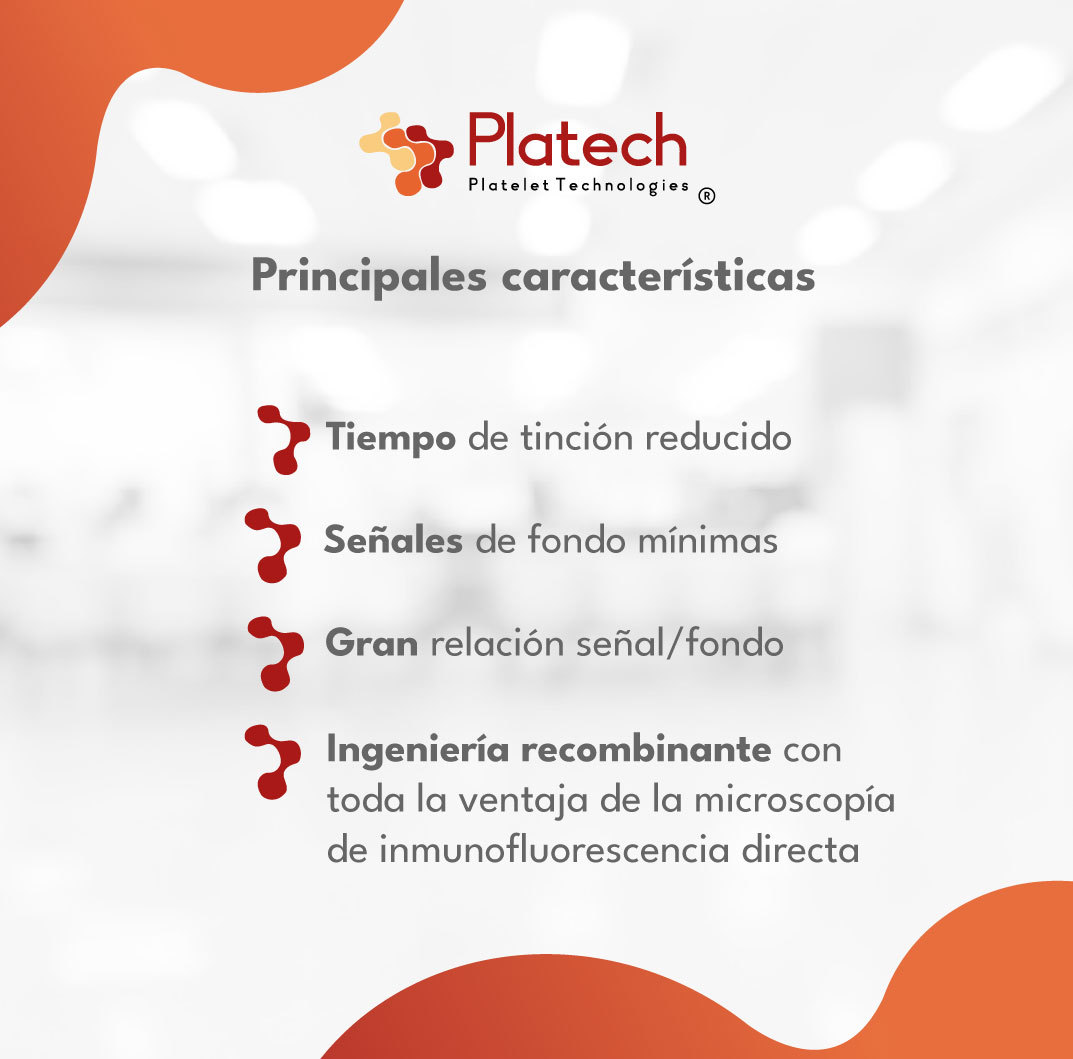 Platech
Platelet Technologies ®

Principales características

Tiempo de tinción reducido

Señales de fondo mínimas

Gran relación señal/fondo

Ingeniería recombinante con toda la ventaja de la microscopía de inmunofluorescencia directa